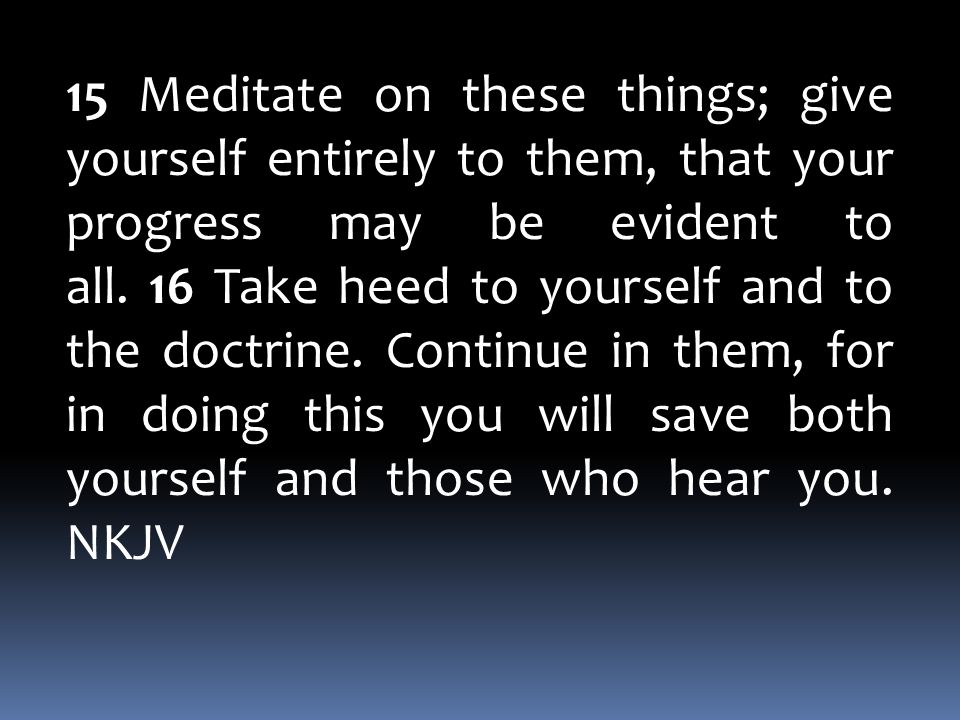 15 Meditate on these things; give yourself entirely to them, that your progress may be evident to all. 16 Take heed to yourself and to the doctrine. Continue in them, for in doing this you will save both yourself and those who hear you. NKJV